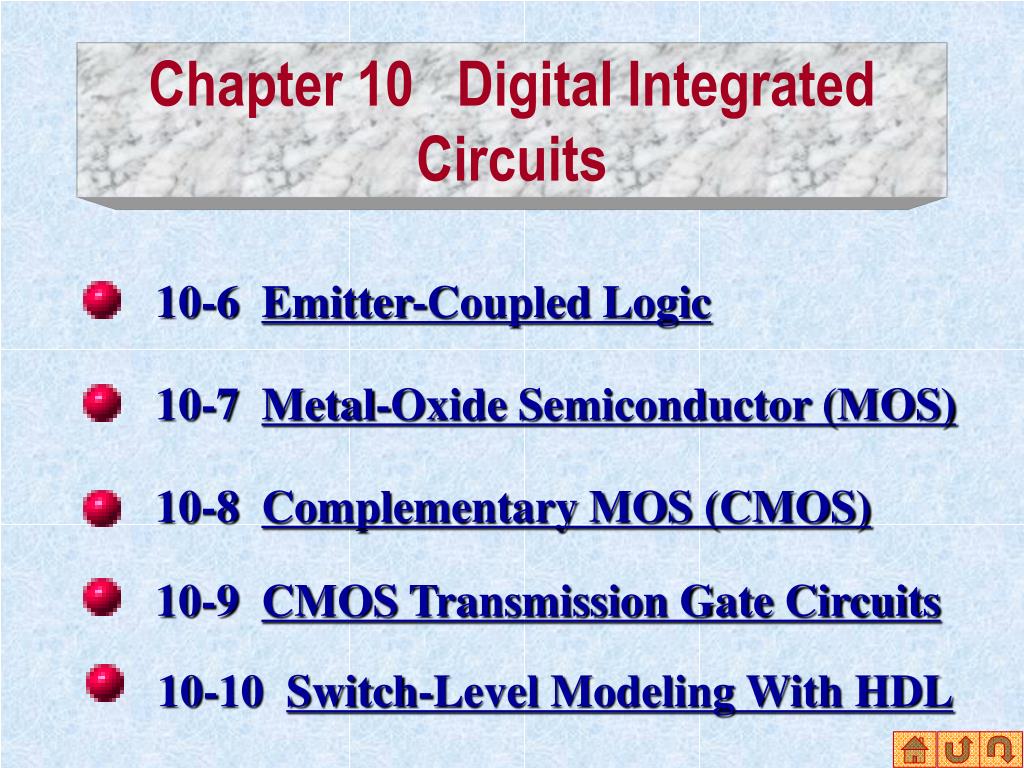 Chapter 10 Digital Integrated Circuits

10-6 Emitter-Coupled Logic

10-7 Metal-Oxide Semiconductor (MOS)

10-8 Complementary MOS (CMOS)

10-9 CMOS Transmission Gate Circuits

10-10 Switch-Level Modeling With HDL